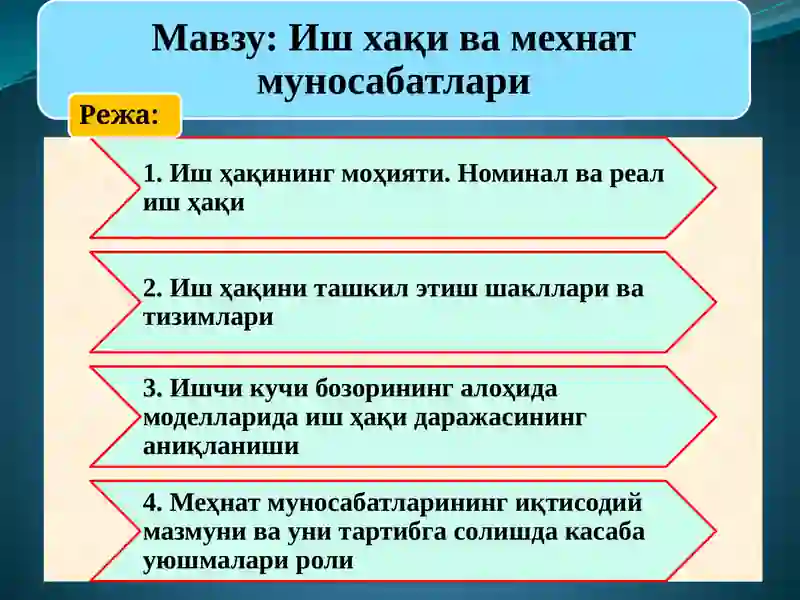 Мавзу: Иш хақи ва мехнат муносабатлари

Режа:

1. Иш ҳақининг моҳияти. Номинал ва реал иш ҳақи

2. Иш ҳақини ташкил этиш шакллари ва тизимлари

3. Ишчи кучи бозорининг алоҳида моделларида иш ҳақи даражасининг аниқланиши

4. Меҳнат муносабатларининг иқтисодий мазмуни ва уни тартибга солишда касаба уюшмалари роли